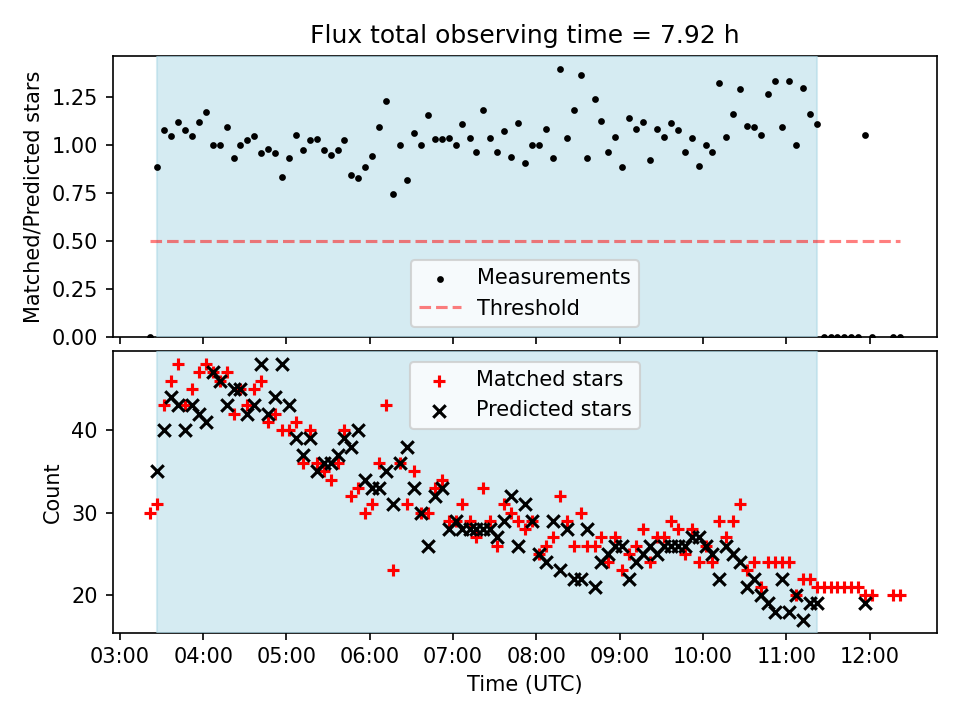 Flux total observing time = 7.92 h

Matched/Predicted stars

1.25
1.00
0.75
0.50
0.25
0.00

Measurements
Threshold

Matched stars
Predicted stars

Count

40
30
20

03:00 04:00 05:00 06:00 07:00 08:00 09:00 10:00 11:00 12:00

Time (UTC)